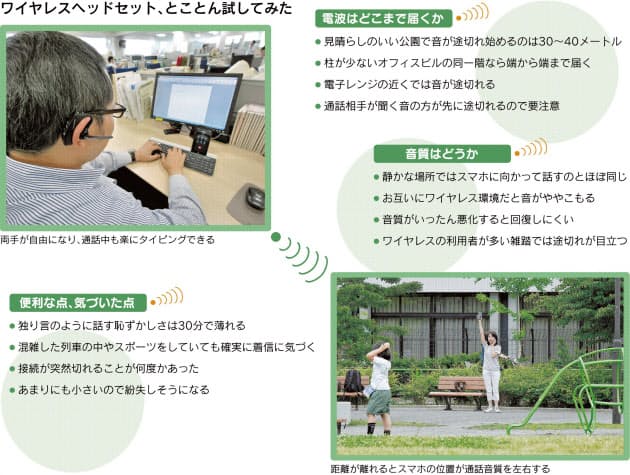 ワイヤレスヘッドセット、とことん試してみた

両手が自由になり、通話中も楽にタイピングできる

電波はどこまで届くか

● 見晴らしのいい公園で音が途切れ始めるのは30～40メートル
● 柱が少ないオフィスビルの同一階なら端から端まで届く
● 電子レンジの近くでは音が途切れる
● 通話相手が聞く音の方が先に途切れるので要注意

音質はどうか

● 静かな場所ではスマホに向かって話すのとほぼ同じ
● お互いにワイヤレス環境だと音がややこもる
● 音質がいったん悪化すると回復しにくい
● ワイヤレスの利用者が多い雑踏では途切れが目立つ

便利な点、気づいた点

● 独り言のように話す恥ずかしさは30分で薄れる
● 混雑した列車の中やスポーツをしていても確実に着信に気づく
● 接続が突然切れることが何度かあった
● あまりにも小さいので紛失しそうになる

距離が離れるとスマホの位置が通話音質を左右する